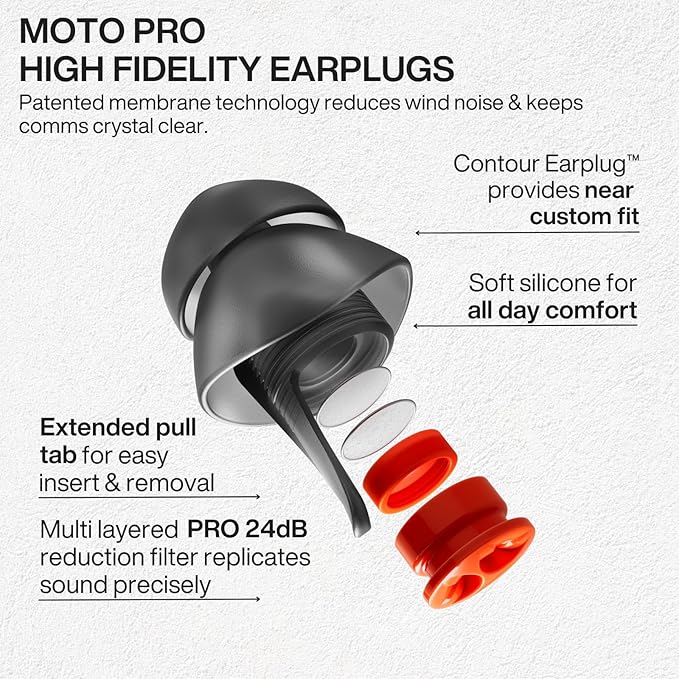 MOTO PRO
HIGH FIDELITY EARPLUGS

Patented membrane technology reduces wind noise & keeps comms crystal clear.

Contour Earplug™ provides near custom fit

Soft silicone for all day comfort

Extended pull tab for easy insert & removal

Multi layered PRO 24dB reduction filter replicates sound precisely